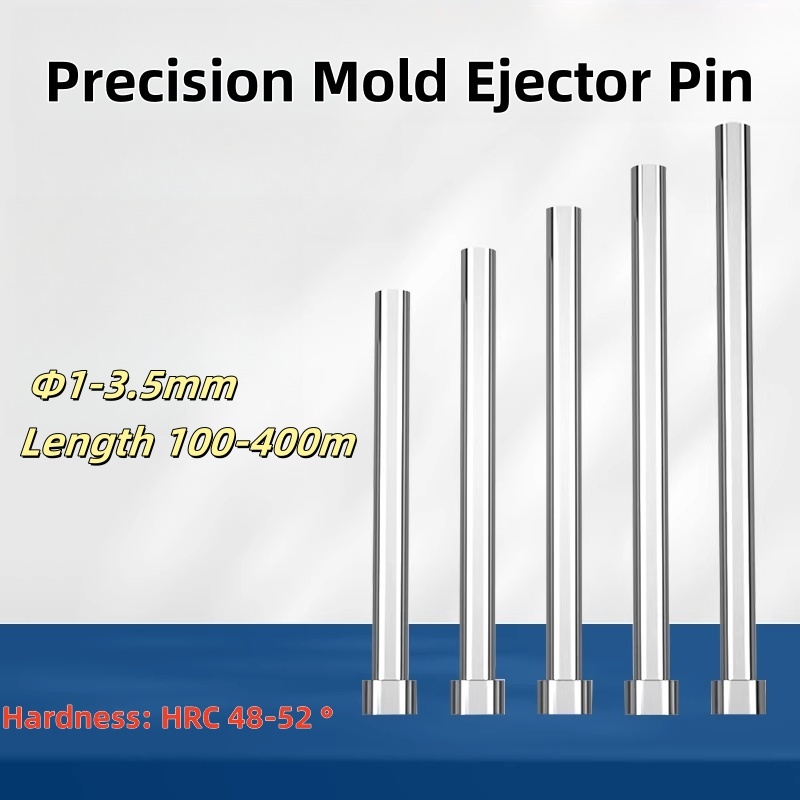 Precision Mold Ejector Pin

Φ1-3.5mm

Length 100-400m

Hardness: HRC 48-52 °